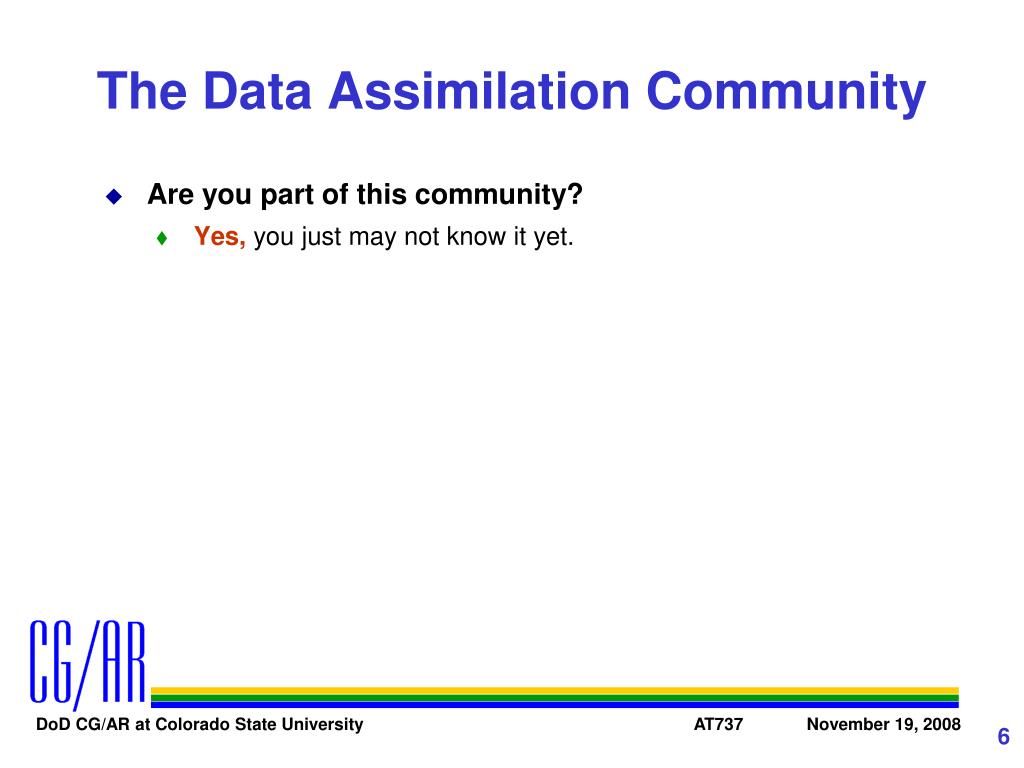 The Data Assimilation Community

Are you part of this community?

Yes, you just may not know it yet.

CG/AR

DoD CG/AR at Colorado State University AT737 November 19, 2008

6